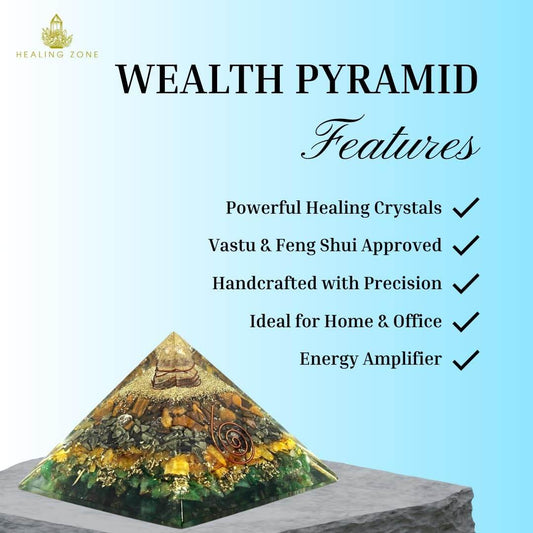 HEALING ZONE

WEALTH PYRAMID

Features

Powerful Healing Crystals ✓

Vastu & Feng Shui Approved ✓

Handcrafted with Precision ✓

Ideal for Home & Office ✓

Energy Amplifier ✓